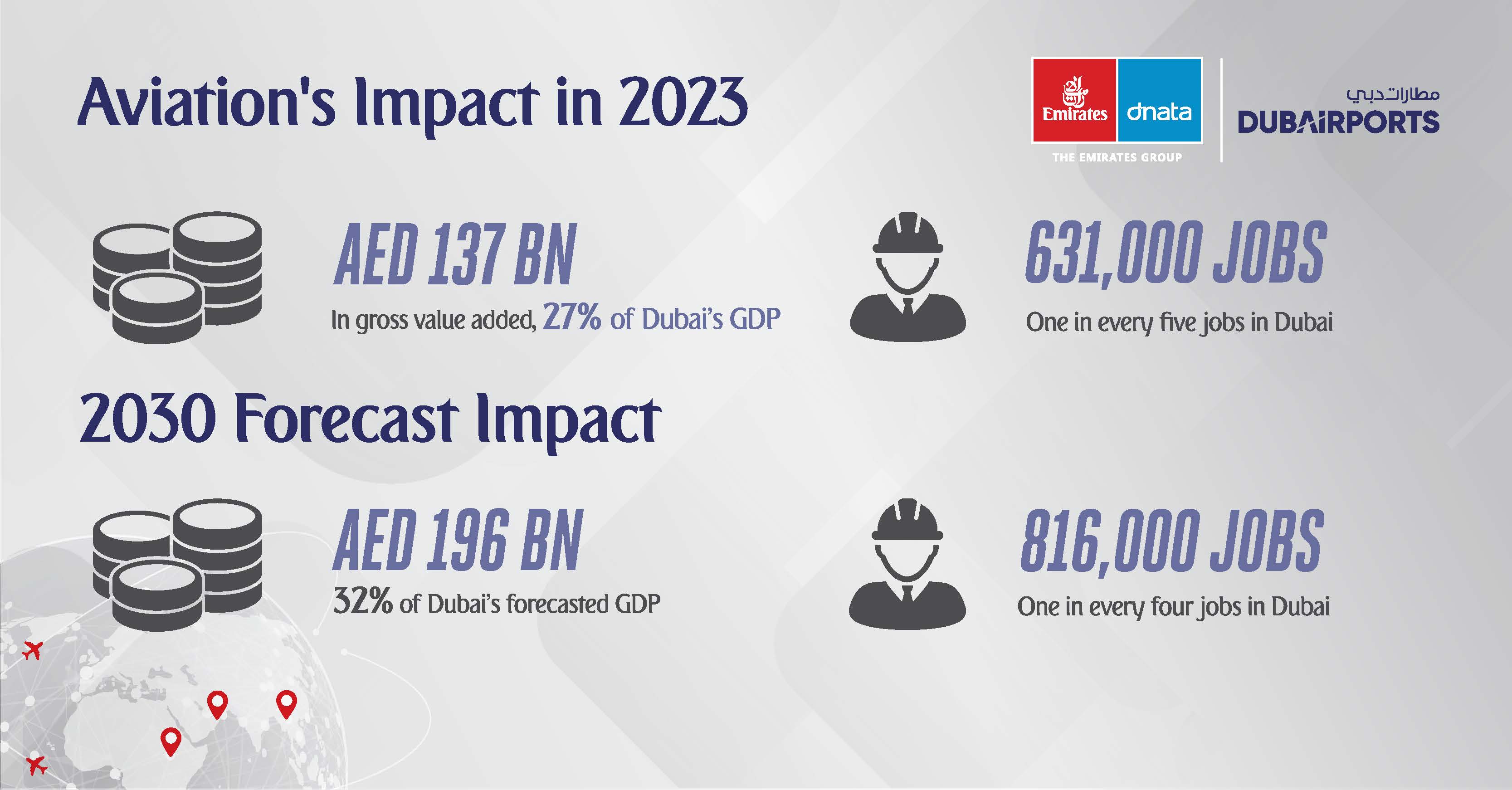 Aviation's Impact in 2023

Emirates dnata
THE EMIRATES GROUP

مطارات دبي
DUBAIRPORTS

AED 137 BN
In gross value added, 27% of Dubai's GDP

631,000 JOBS
One in every five jobs in Dubai

2030 Forecast Impact

AED 196 BN
32% of Dubai's forecasted GDP

816,000 JOBS
One in every four jobs in Dubai